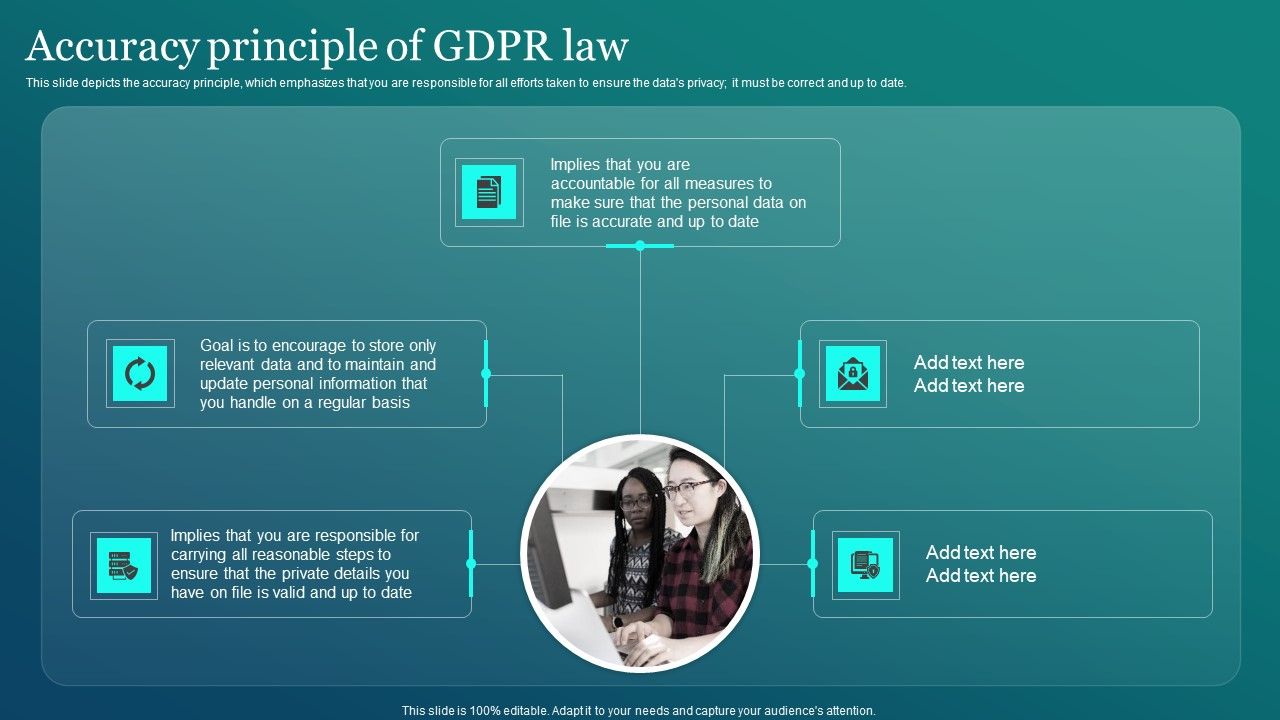 Accuracy principle of GDPR law

This slide depicts the accuracy principle, which emphasizes that you are responsible for all efforts taken to ensure the data's privacy; it must be correct and up to date.

Implies that you are accountable for all measures to make sure that the personal data on file is accurate and up to date

Goal is to encourage to store only relevant data and to maintain and update personal information that you handle on a regular basis

Add text here
Add text here

Implies that you are responsible for carrying all reasonable steps to ensure that the private details you have on file is valid and up to date

Add text here
Add text here

This slide is 100% editable. Adapt it to your needs and capture your audience's attention.